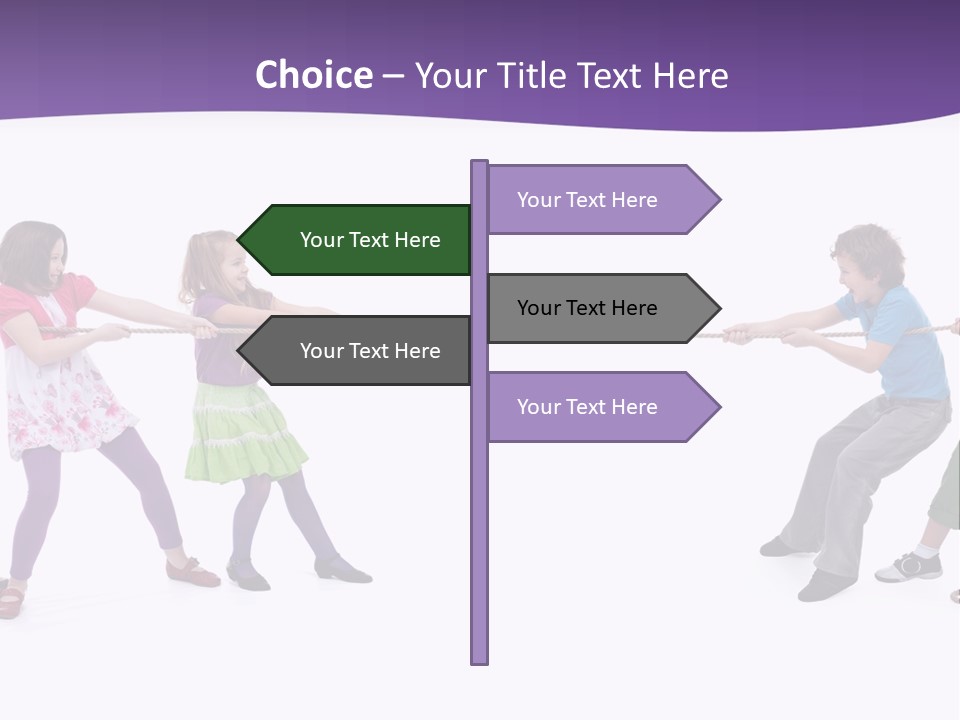 Choice – Your Title Text Here

Your Text Here

Your Text Here

Your Text Here

Your Text Here

Your Text Here